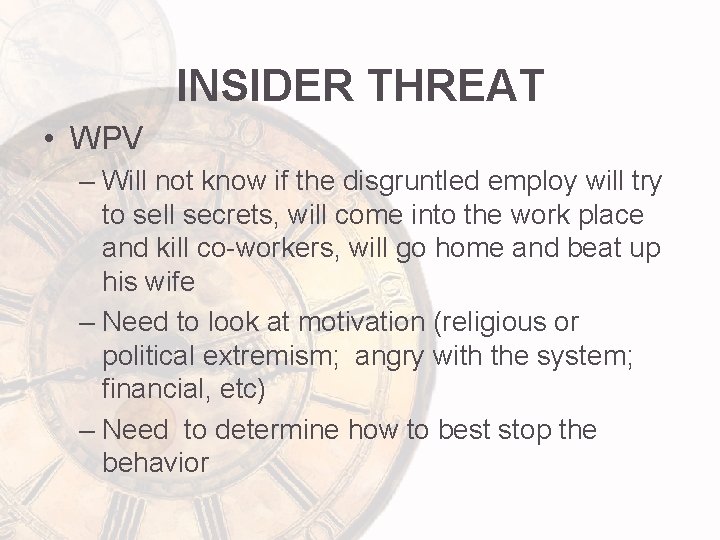 INSIDER THREAT

• WPV

– Will not know if the disgruntled employ will try to sell secrets, will come into the work place and kill co-workers, will go home and beat up his wife

– Need to look at motivation (religious or political extremism;  angry with the system; financial, etc)

– Need  to determine how to best stop the behavior